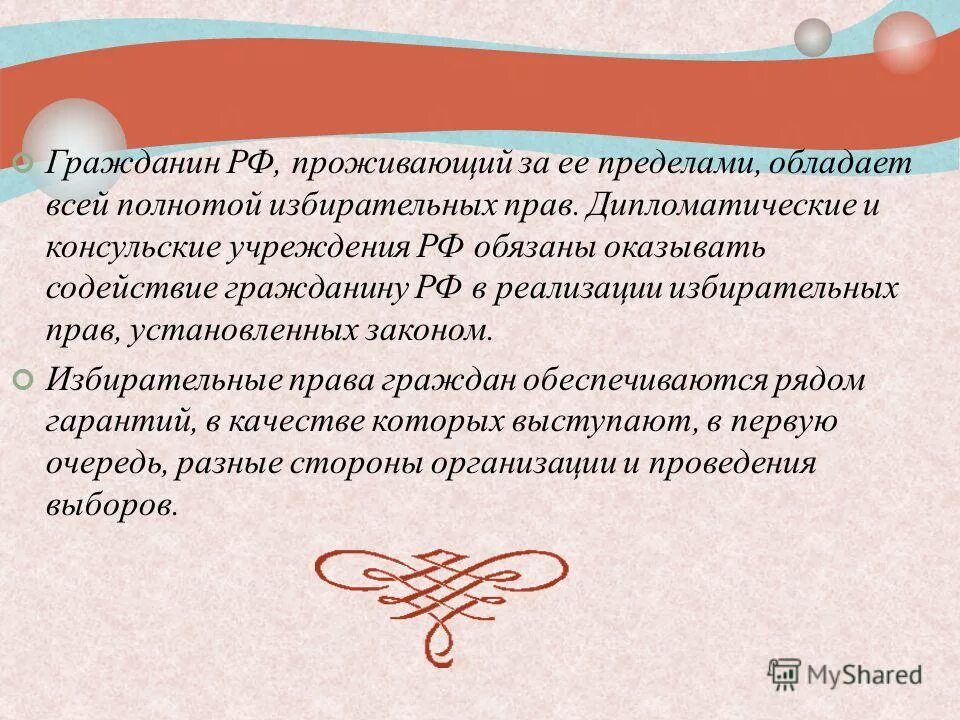 Гражданин РФ, проживающий за ее пределами, обладает всей полнотой избирательных прав. Дипломатические и консульские учреждения РФ обязаны оказывать содействие гражданину РФ в реализации избирательных прав, установленных законом.

Избирательные права граждан обеспечиваются рядом гарантий, в качестве которых выступают, в первую очередь, разные стороны организации и проведения выборов.

MyShared